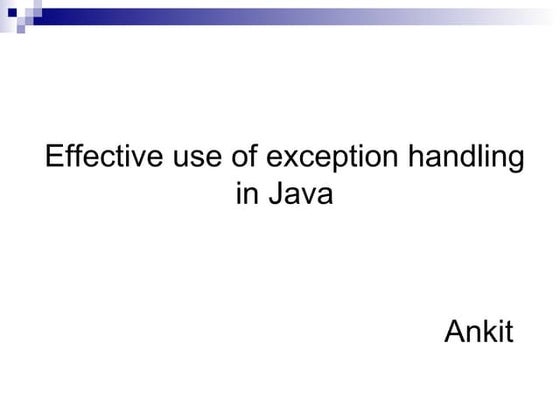 Effective use of exception handling in Java

Ankit